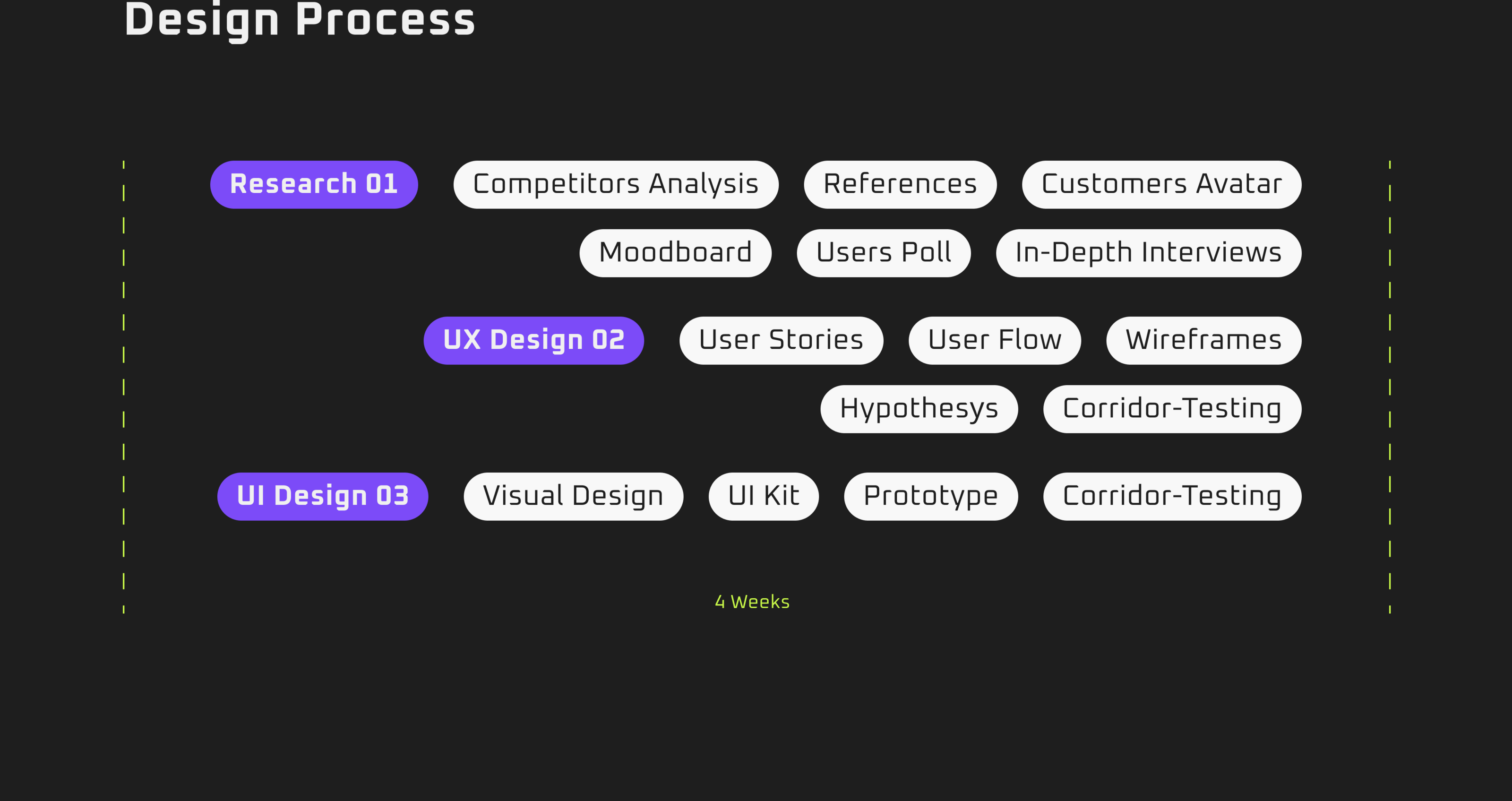 Design Process

Research 01
Competitors Analysis
References
Customers Avatar
Moodboard
Users Poll
In-Depth Interviews

UX Design 02
User Stories
User Flow
Wireframes
Hypothesys
Corridor-Testing

UI Design 03
Visual Design
UI Kit
Prototype
Corridor-Testing

4 Weeks